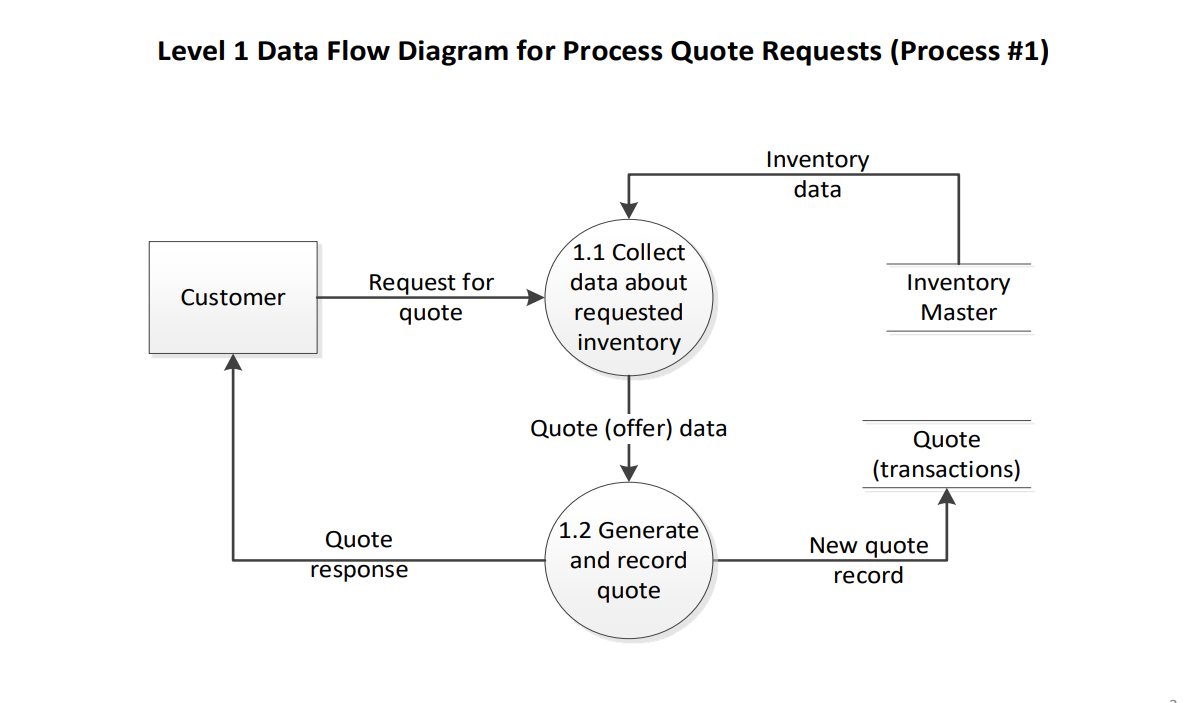 Level 1 Data Flow Diagram for Process Quote Requests (Process #1)

Inventory data

Customer

Request for quote

1.1 Collect data about requested inventory

Inventory Master

Quote (offer) data

Quote (transactions)

Quote response

1.2 Generate and record quote

New quote record